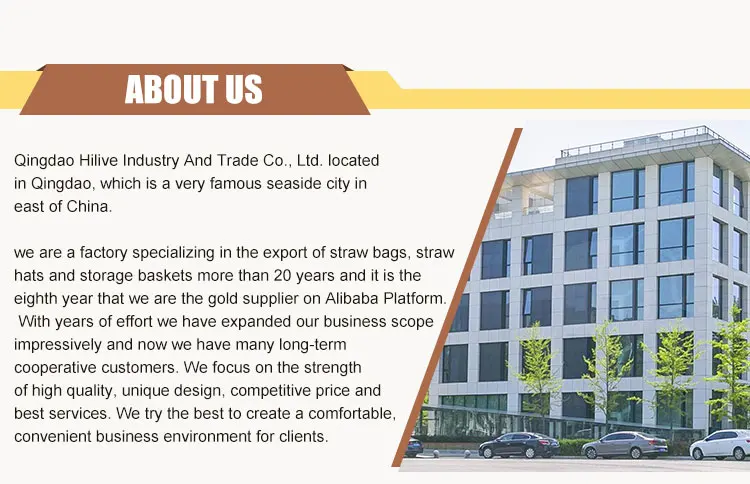 ABOUT US

Qingdao Hilive Industry And Trade Co., Ltd. located in Qingdao, which is a very famous seaside city in east of China.

we are a factory specializing in the export of straw bags, straw hats and storage baskets more than 20 years and it is the eighth year that we are the gold supplier on Alibaba Platform. With years of effort we have expanded our business scope impressively and now we have many long-term cooperative customers. We focus on the strength of high quality, unique design, competitive price and best services. We try the best to create a comfortable, convenient business environment for clients.